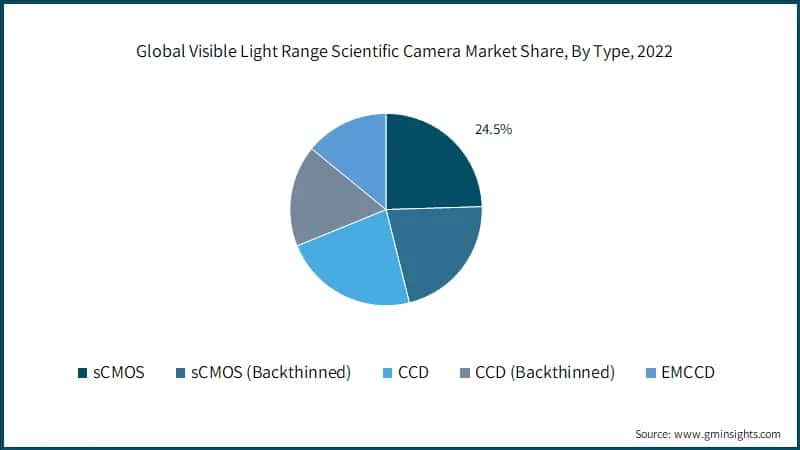 Global Visible Light Range Scientific Camera Market Share, By Type, 2022

24.5%

sCMOS
sCMOS (Backthinned)
CCD
CCD (Backthinned)
EMCCD

Source: www.gminsights.com